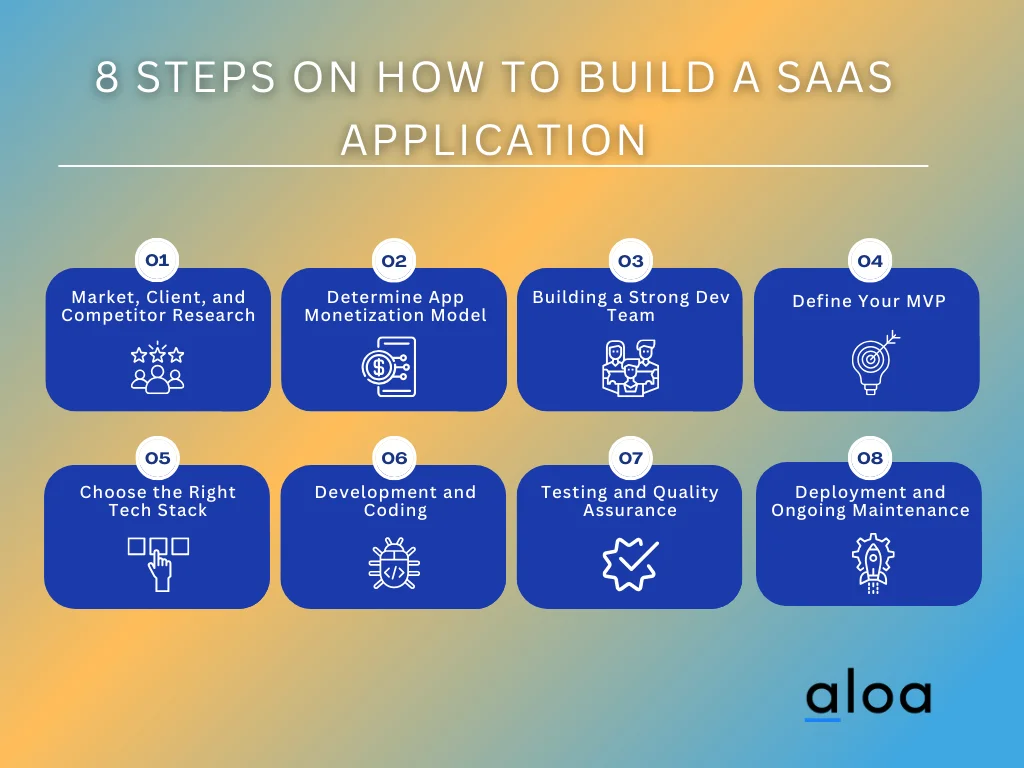 8 STEPS ON HOW TO BUILD A SAAS APPLICATION

01
Market, Client, and Competitor Research

02
Determine App Monetization Model

03
Building a Strong Dev Team

04
Define Your MVP

05
Choose the Right Tech Stack

06
Development and Coding

07
Testing and Quality Assurance

08
Deployment and Ongoing Maintenance

aloa